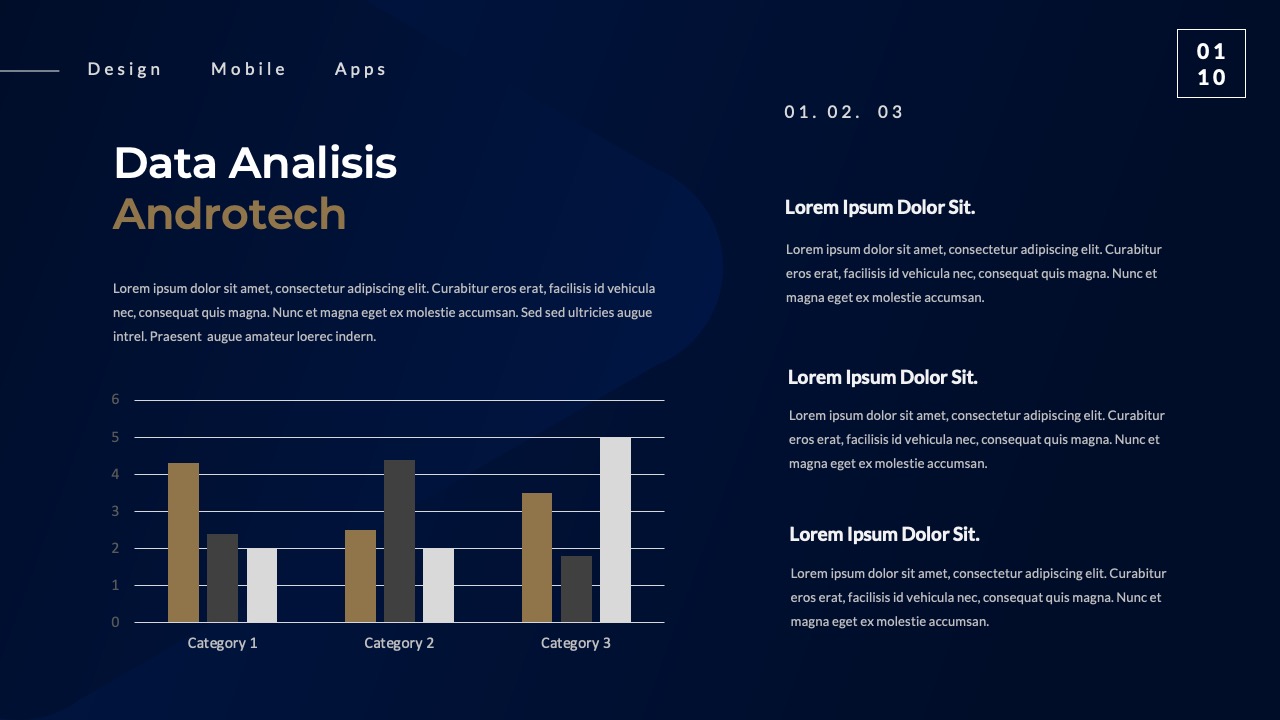 Design Mobile Apps

01
10

01. 02. 03

Data Analisis
Androtech

Lorem ipsum dolor sit amet, consectetur adipiscing elit. Curabitur eros erat, facilisis id vehicula nec, consequat quis magna. Nunc et magna eget ex molestie accumsan. Sed sed ultricies augue intrel. Praesent augue amateur loerec indern.

6
5
4
3
2
1
0
Category 1
Category 2
Category 3

Lorem Ipsum Dolor Sit.

Lorem ipsum dolor sit amet, consectetur adipiscing elit. Curabitur eros erat, facilisis id vehicula nec, consequat quis magna. Nunc et magna eget ex molestie accumsan.

Lorem Ipsum Dolor Sit.

Lorem ipsum dolor sit amet, consectetur adipiscing elit. Curabitur eros erat, facilisis id vehicula nec, consequat quis magna. Nunc et magna eget ex molestie accumsan.

Lorem Ipsum Dolor Sit.

Lorem ipsum dolor sit amet, consectetur adipiscing elit. Curabitur eros erat, facilisis id vehicula nec, consequat quis magna. Nunc et magna eget ex molestie accumsan.